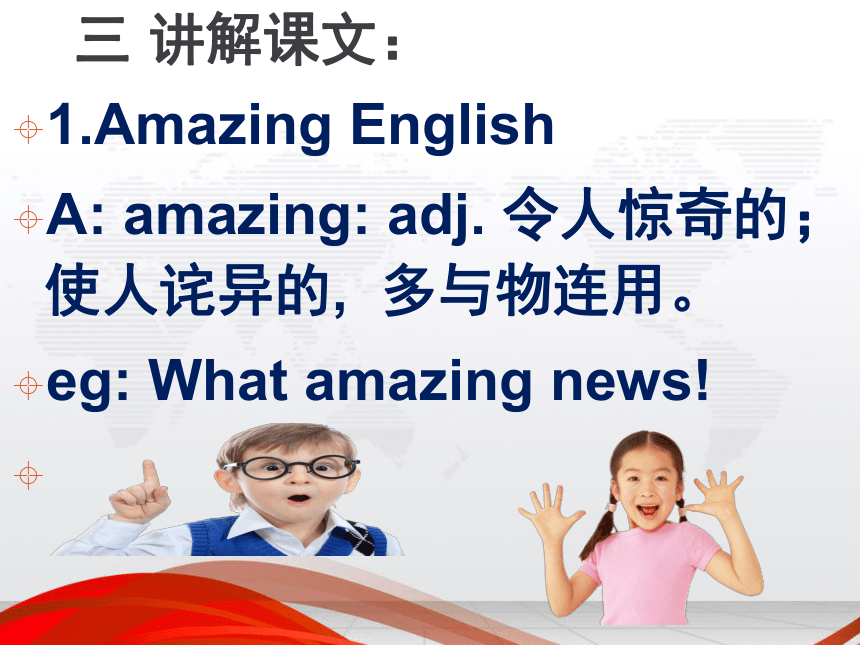 三 讲解课文：

1.Amazing English

A: amazing: adj. 令人惊奇的；使人诧异的，多与物连用。

eg: What amazing news!